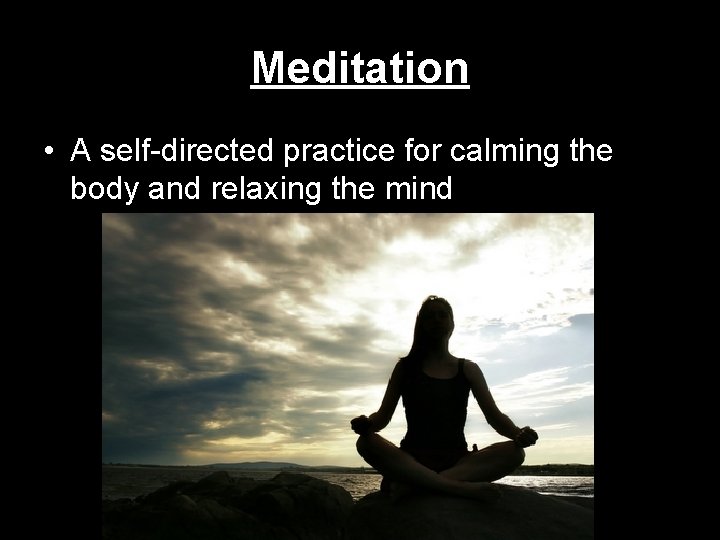 Meditation

• A self-directed practice for calming the body and relaxing the mind